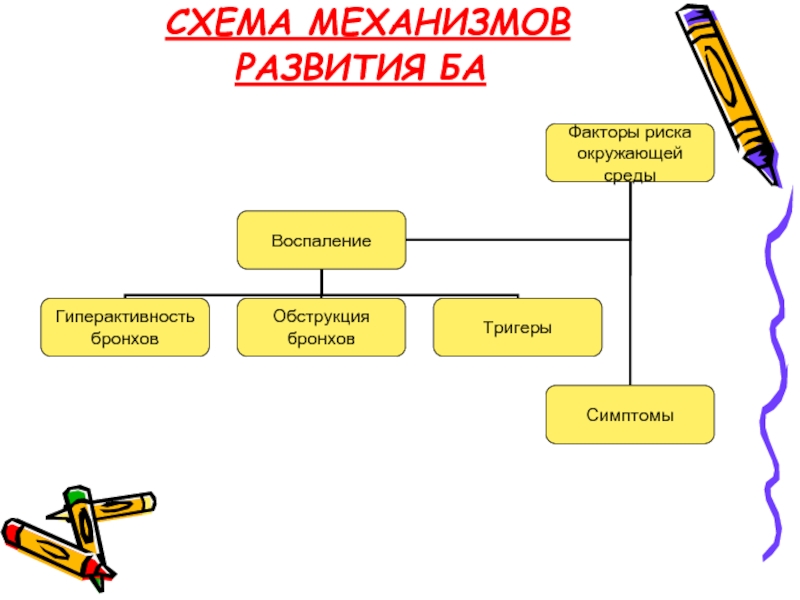 СХЕМА МЕХАНИЗМОВ РАЗВИТИЯ БА

Факторы риска окружающей среды

Воспаление

Гиперактивность бронхов

Обструкция бронхов

Тригеры

Симптомы